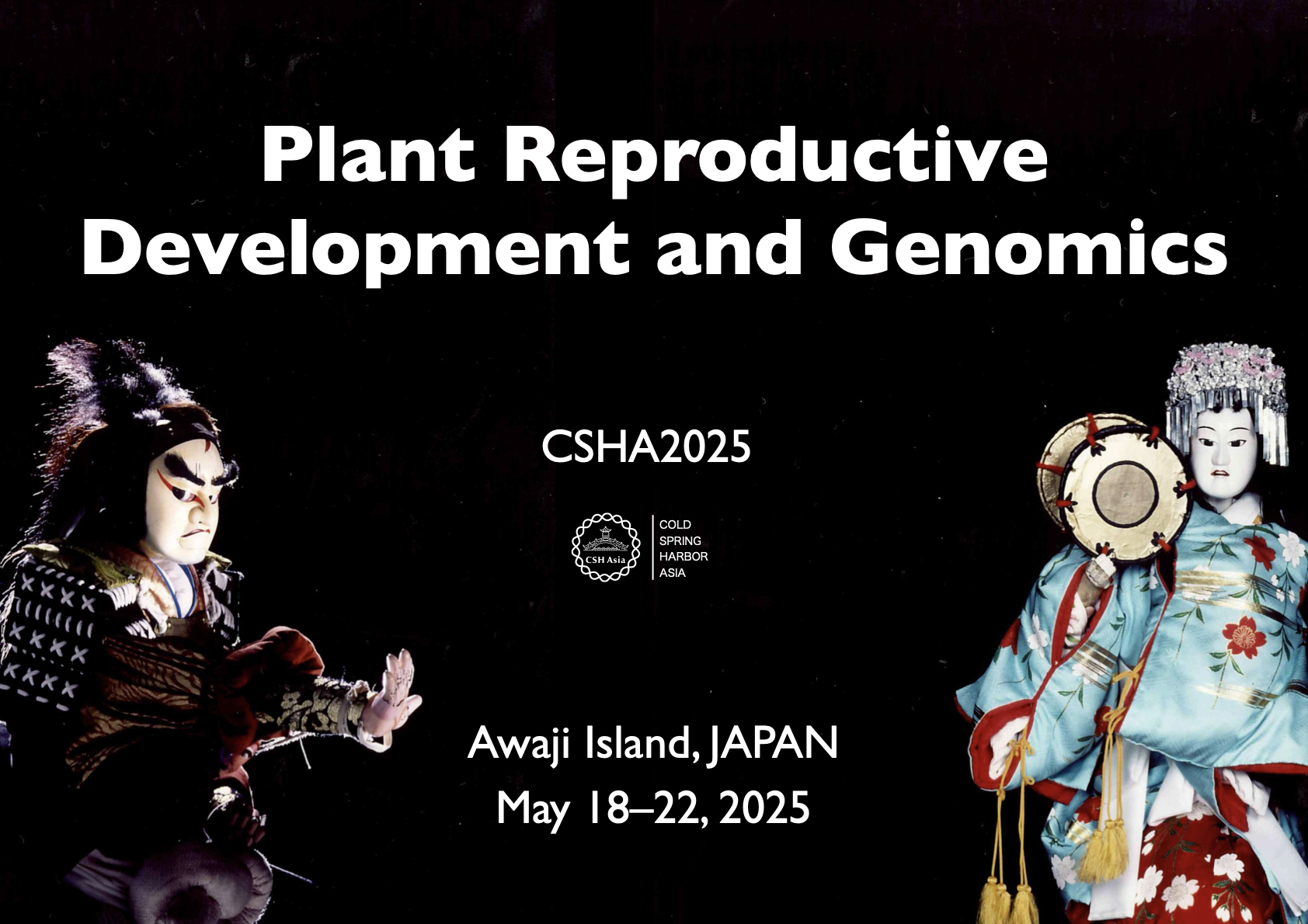 Plant Reproductive Development and Genomics

CSHA2025

CSH Asia

COLD SPRING HARBOR ASIA

Awaji Island, JAPAN
May 18–22, 2025